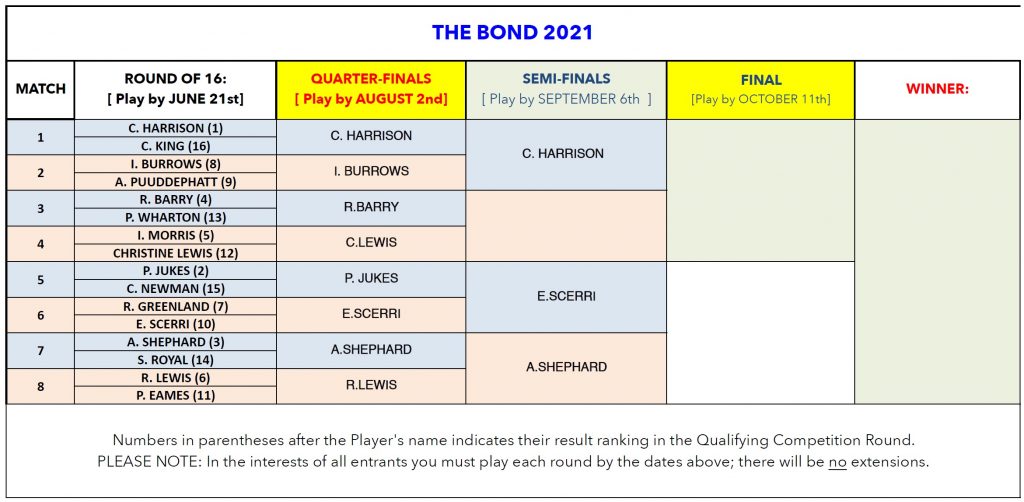 THE BOND 2021

| MATCH | ROUND OF 16: [ Play by JUNE 21st] | QUARTER-FINALS [ Play by AUGUST 2nd] | SEMI-FINALS [ Play by SEPTEMBER 6th ] | FINAL [Play by OCTOBER 11th] | WINNER: |
|---|---|---|---|---|---|
| 1 | C. HARRISON (1) | C. HARRISON | C. HARRISON | | |
| | C. KING (16) | | | | |
| 2 | I. BURROWS (8) | I. BURROWS | | | |
| | A. PUUDDEPHATT (9) | | | | |
| 3 | R. BARRY (4) | R.BARRY | | | |
| | P. WHARTON (13) | | | | |
| 4 | I. MORRIS (5) | C.LEWIS | | | |
| | CHRISTINE LEWIS (12) | | | | |
| 5 | P. JUKES (2) | P. JUKES | E.SCERRI | | |
| | C. NEWMAN (15) | | | | |
| 6 | R. GREENLAND (7) | E.SCERRI | | | |
| | E. SCERRI (10) | | | | |
| 7 | A. SHEPHARD (3) | A.SHEPHARD | A.SHEPHARD | | |
| | S. ROYAL (14) | | | | |
| 8 | R. LEWIS (6) | R.LEWIS | | | |
| | P. EAMES (11) | | | | |

Numbers in parentheses after the Player's name indicates their result ranking in the Qualifying Competition Round.
PLEASE NOTE: In the interests of all entrants you must play each round by the dates above; there will be no extensions.